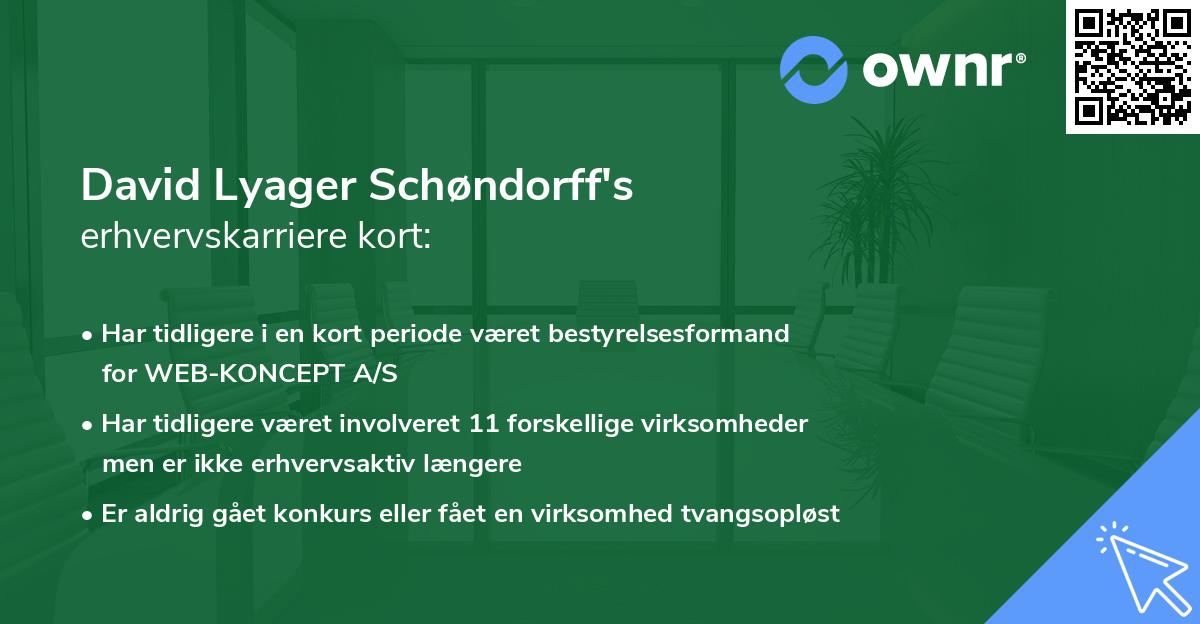 ownr®

David Lyager Schøndorff's
erhvervskarriere kort:

• Har tidligere i en kort periode været bestyrelsesformand for WEB-KONCEPT A/S

• Har tidligere været involveret 11 forskellige virksomheder men er ikke erhvervsaktiv længere

• Er aldrig gået konkurs eller fået en virksomhed tvangsopløst